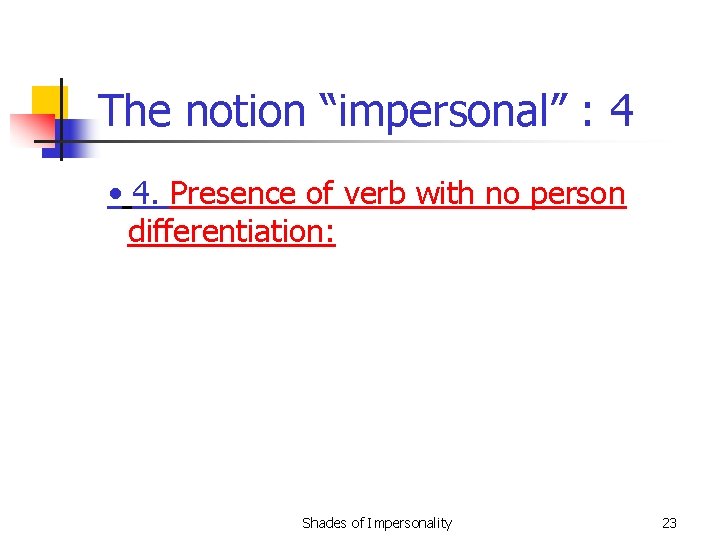 The notion “impersonal” : 4

• 4. Presence of verb with no person differentiation:

Shades of Impersonality

23